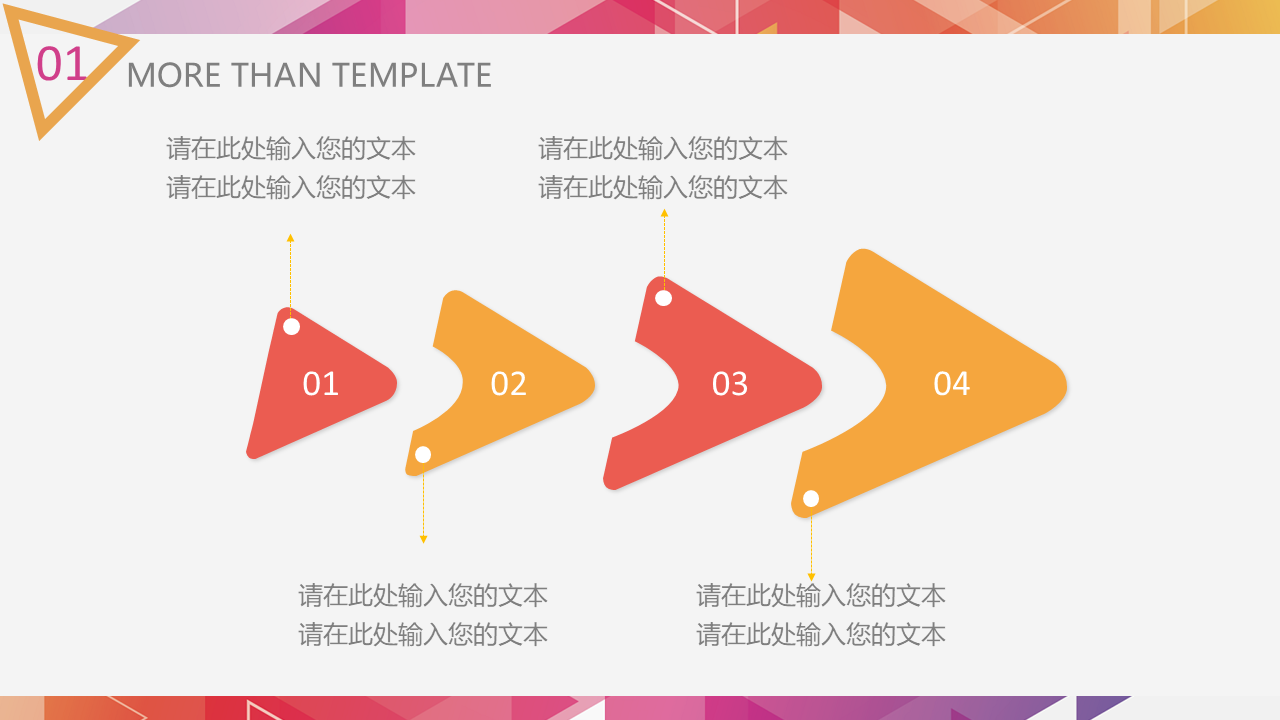 01 MORE THAN TEMPLATE

请在此处输入您的文本
请在此处输入您的文本

请在此处输入您的文本
请在此处输入您的文本

01

02

03

04

请在此处输入您的文本
请在此处输入您的文本

请在此处输入您的文本
请在此处输入您的文本